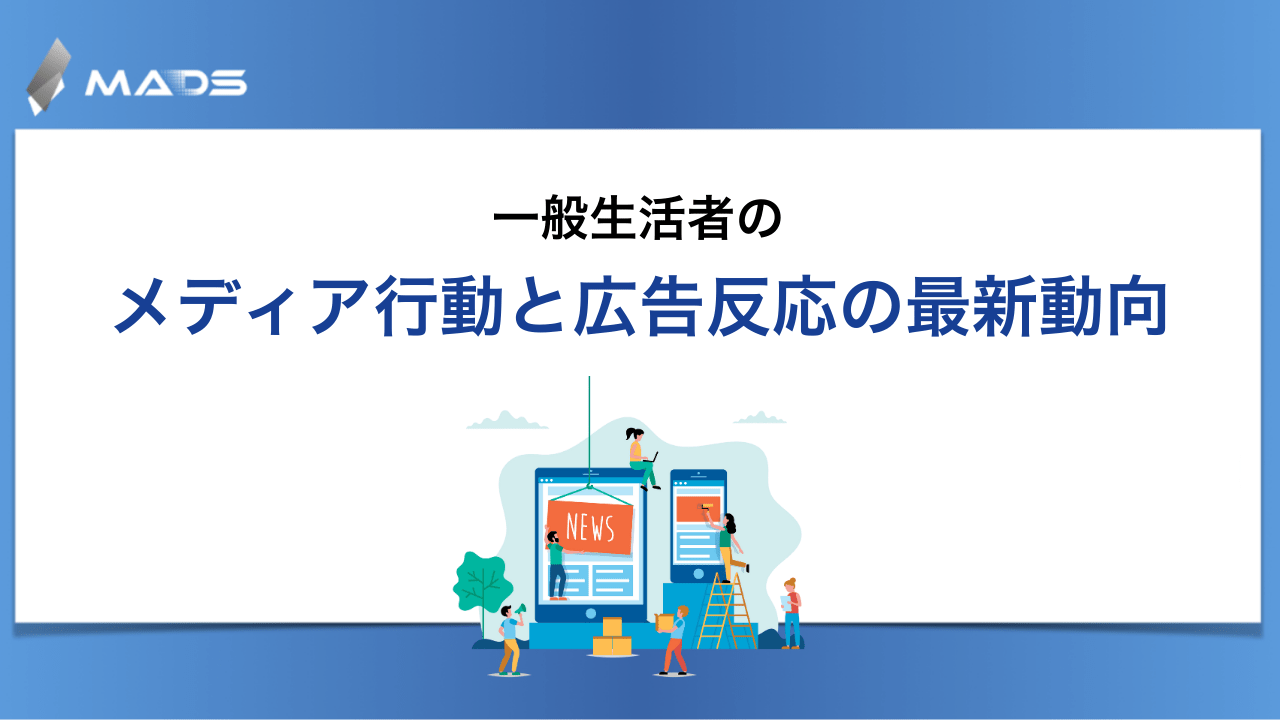 MADS

一般生活者の

メディア行動と広告反応の最新動向

NEWS